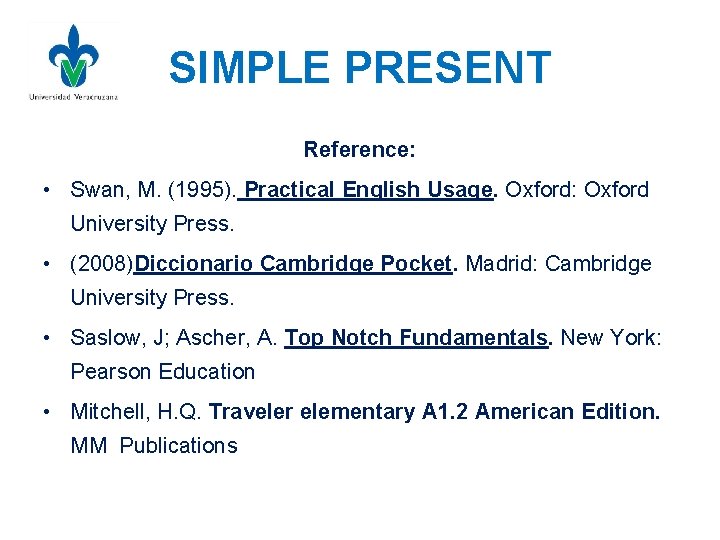 Universidad Veracruzana

SIMPLE PRESENT

Reference:

• Swan, M. (1995). Practical English Usage. Oxford: Oxford University Press.

• (2008)Diccionario Cambridge Pocket. Madrid: Cambridge University Press.

• Saslow, J; Ascher, A. Top Notch Fundamentals. New York: Pearson Education

• Mitchell, H.Q. Traveler elementary A1.2 American Edition. MM Publications